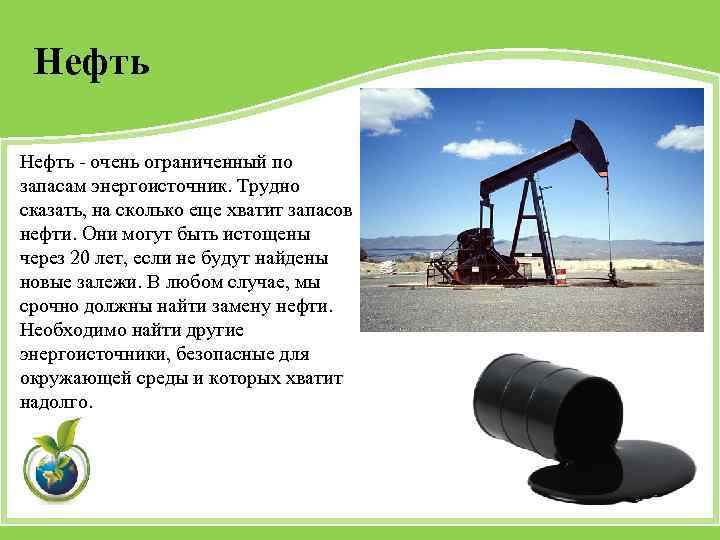 Нефть

Нефть - очень ограниченный по запасам энергоисточник. Трудно сказать, на сколько еще хватит запасов нефти. Они могут быть истощены через 20 лет, если не будут найдены новые залежи. В любом случае, мы срочно должны найти замену нефти. Необходимо найти другие энергоисточники, безопасные для окружающей среды и которых хватит надолго.